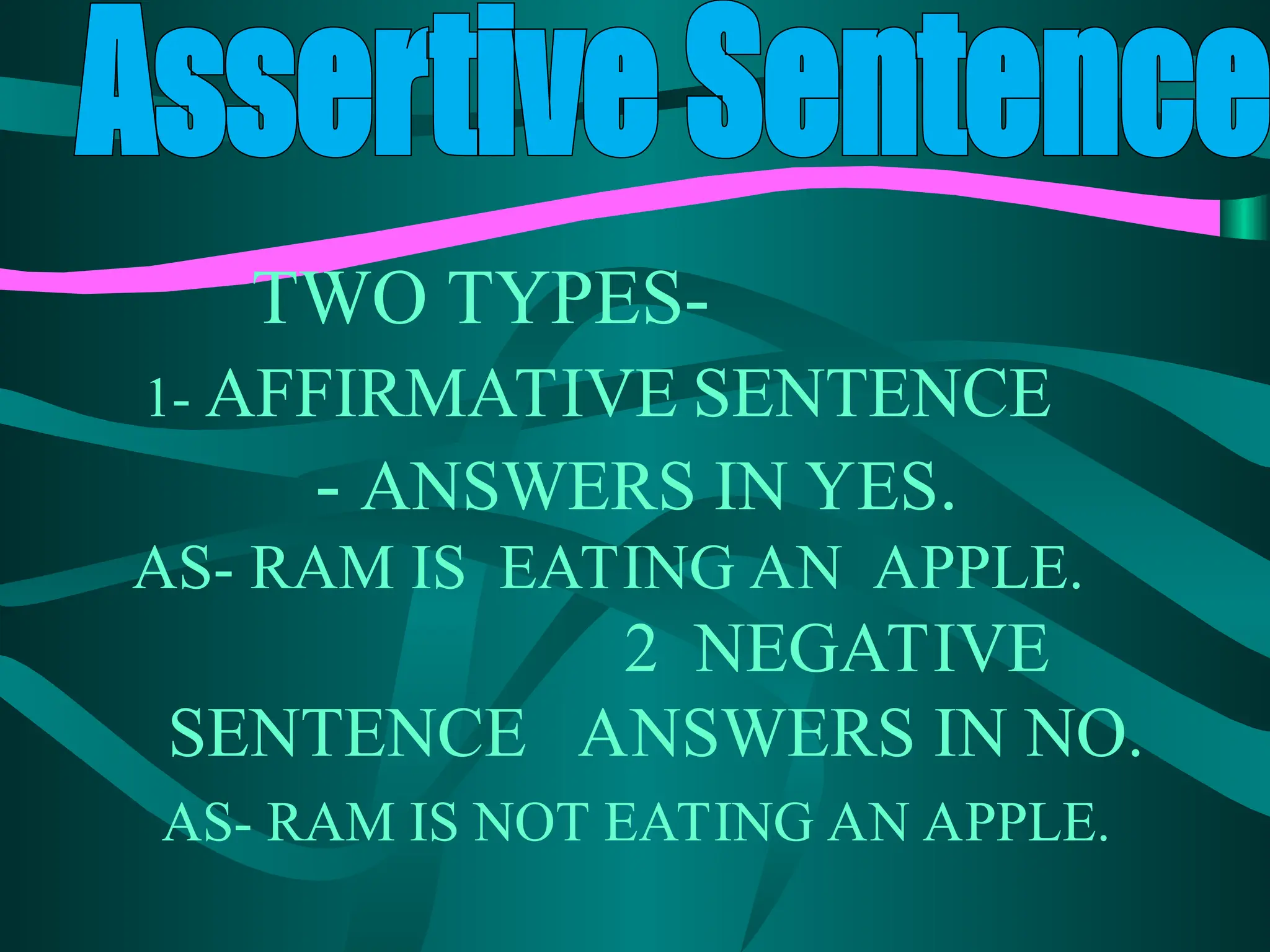 Assertive Sentence

TWO TYPES-

1- AFFIRMATIVE SENTENCE

- ANSWERS IN YES.

AS- RAM IS EATING AN APPLE.

2 NEGATIVE SENTENCE ANSWERS IN NO.

AS- RAM IS NOT EATING AN APPLE.